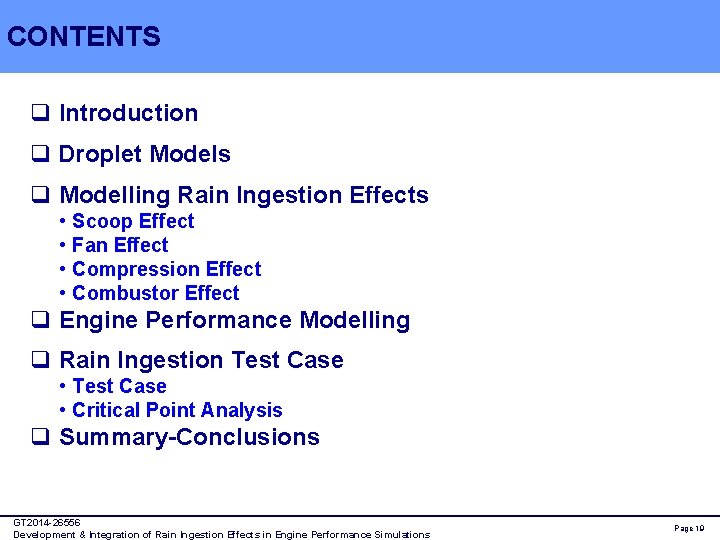 CONTENTS

❑ Introduction

❑ Droplet Models

❑ Modelling Rain Ingestion Effects
• Scoop Effect
• Fan Effect
• Compression Effect
• Combustor Effect

❑ Engine Performance Modelling

❑ Rain Ingestion Test Case
• Test Case
• Critical Point Analysis

❑ Summary-Conclusions

GT2014-26556
Development & Integration of Rain Ingestion Effects in Engine Performance Simulations

Page 10